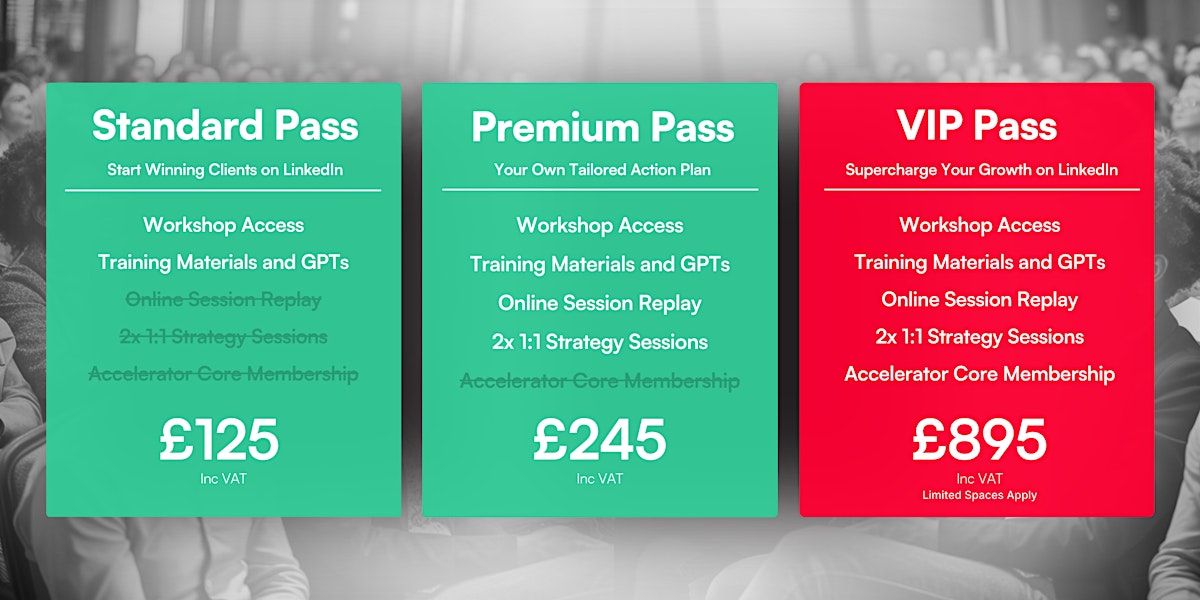 Standard Pass
Start Winning Clients on LinkedIn

Workshop Access
Training Materials and GPTs
~~Online Session Replay~~
~~2x 1:1 Strategy Sessions~~
~~Accelerator Core Membership~~

£125
Inc VAT

Premium Pass
Your Own Tailored Action Plan

Workshop Access
Training Materials and GPTs
Online Session Replay
2x 1:1 Strategy Sessions
~~Accelerator Core Membership~~

£245
Inc VAT

VIP Pass
Supercharge Your Growth on LinkedIn

Workshop Access
Training Materials and GPTs
Online Session Replay
2x 1:1 Strategy Sessions
Accelerator Core Membership

£895
Inc VAT
Limited Spaces Apply